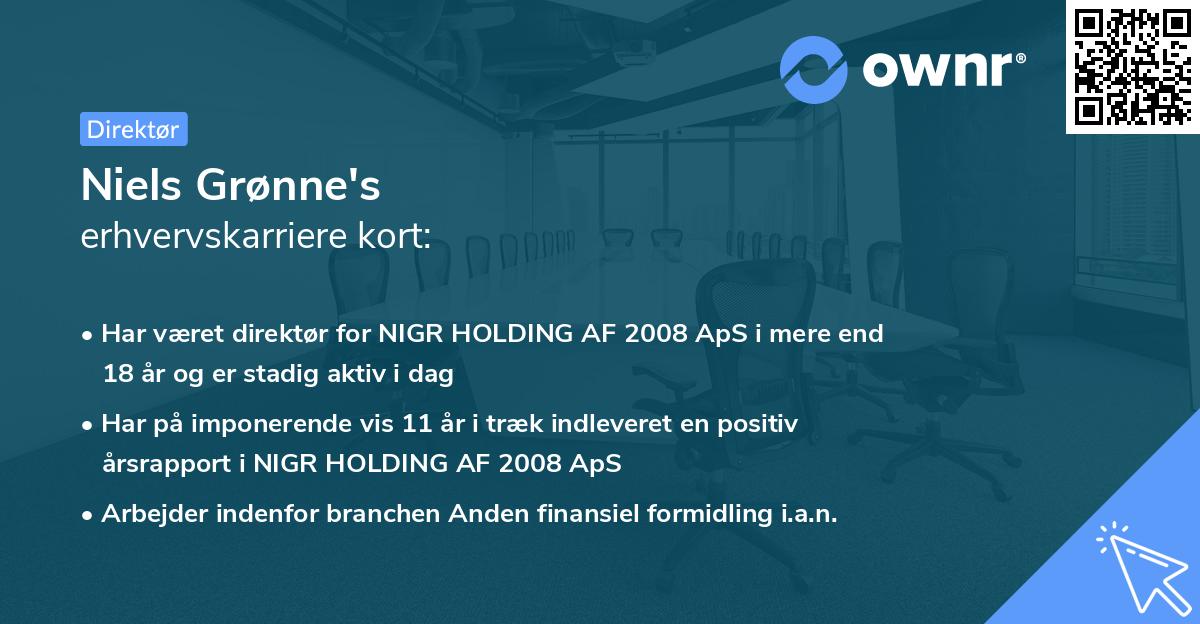 ownr®

Direktør

Niels Grønne's
erhvervskarriere kort:

• Har været direktør for NIGR HOLDING AF 2008 ApS i mere end 18 år og er stadig aktiv i dag

• Har på imponerende vis 11 år i træk indleveret en positiv årsrapport i NIGR HOLDING AF 2008 ApS

• Arbejder indenfor branchen Anden finansiel formidling i.a.n.